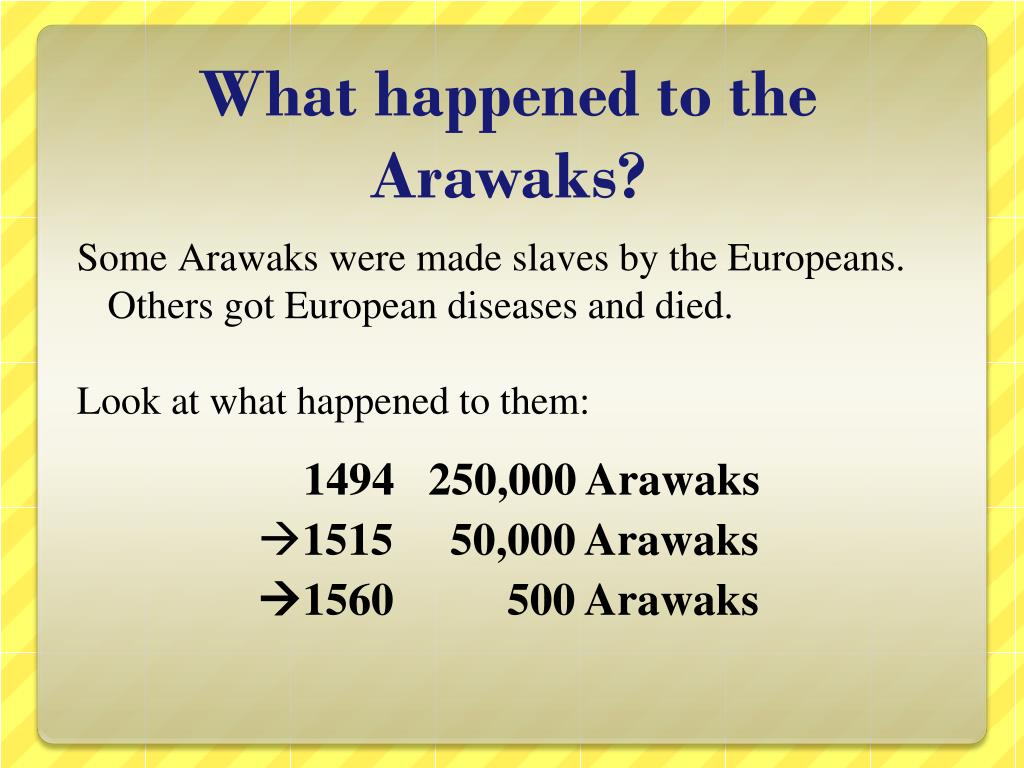 What happened to the Arawaks?

Some Arawaks were made slaves by the Europeans. Others got European diseases and died.

Look at what happened to them:

1494 250,000 Arawaks
→1515 50,000 Arawaks
→1560 500 Arawaks